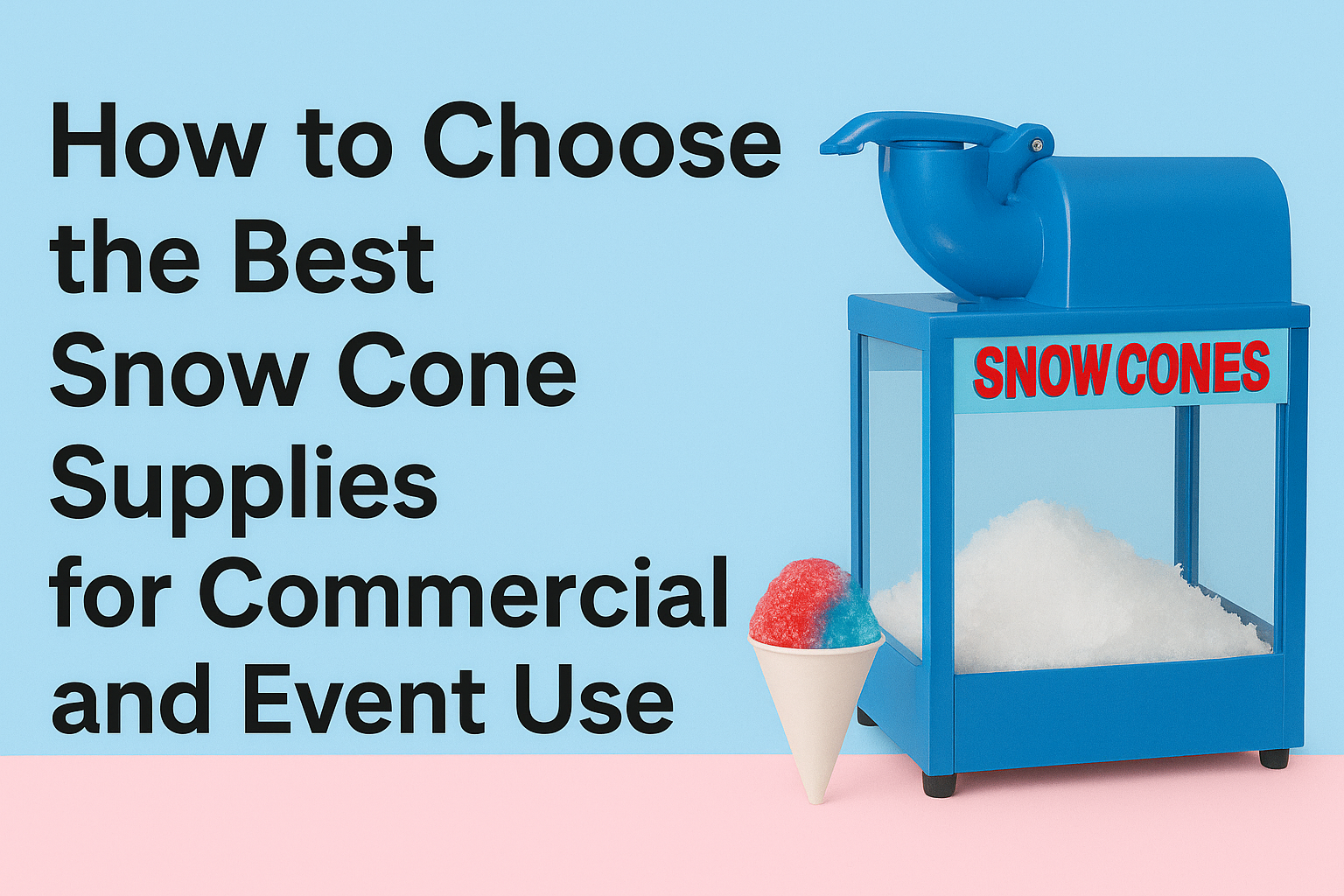 How to Choose the Best Snow Cone Supplies for Commercial and Event Use

SNOW CONES